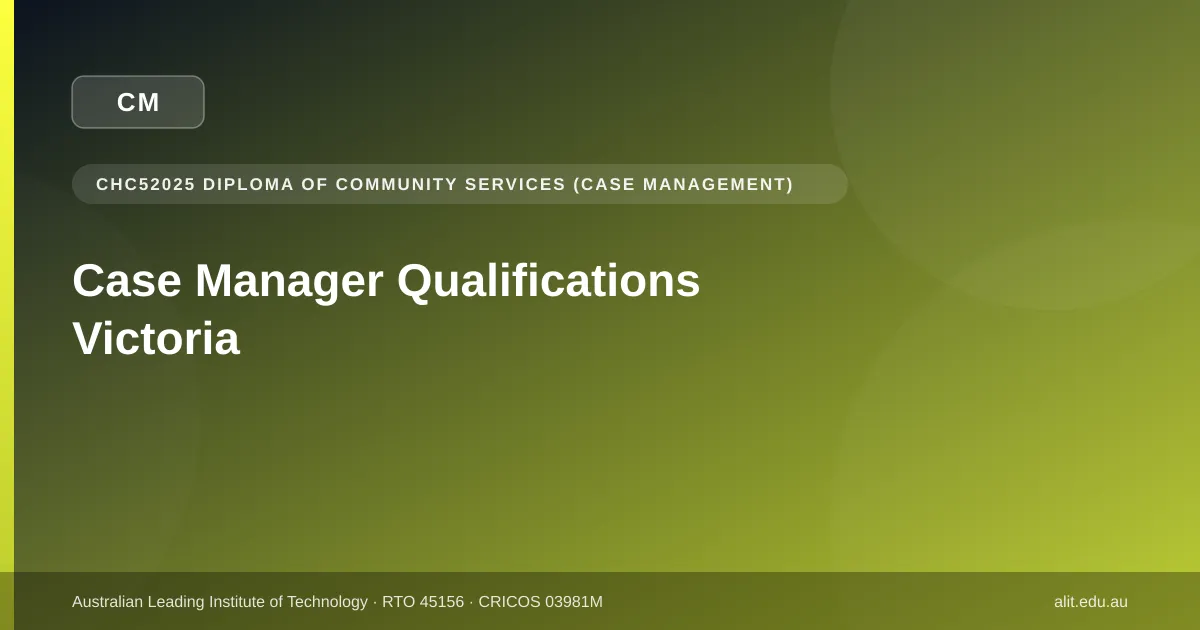 CM

CHC52025 DIPLOMA OF COMMUNITY SERVICES (CASE MANAGEMENT)

Case Manager Qualifications Victoria

Australian Leading Institute of Technology · RTO 45156 · CRICOS 03981M

alit.edu.au